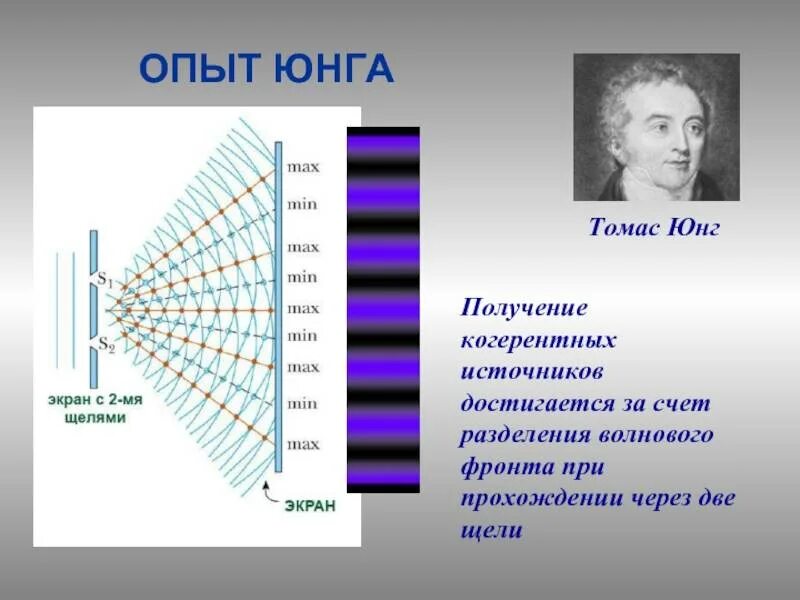 ОПЫТ ЮНГА

$S_1$
$S_2$

экран с 2-мя щелями

max
min
max
min
max
min
max
min
max

ЭКРАН

Томас Юнг

Получение когерентных источников достигается за счет разделения волнового фронта при прохождении через две щели